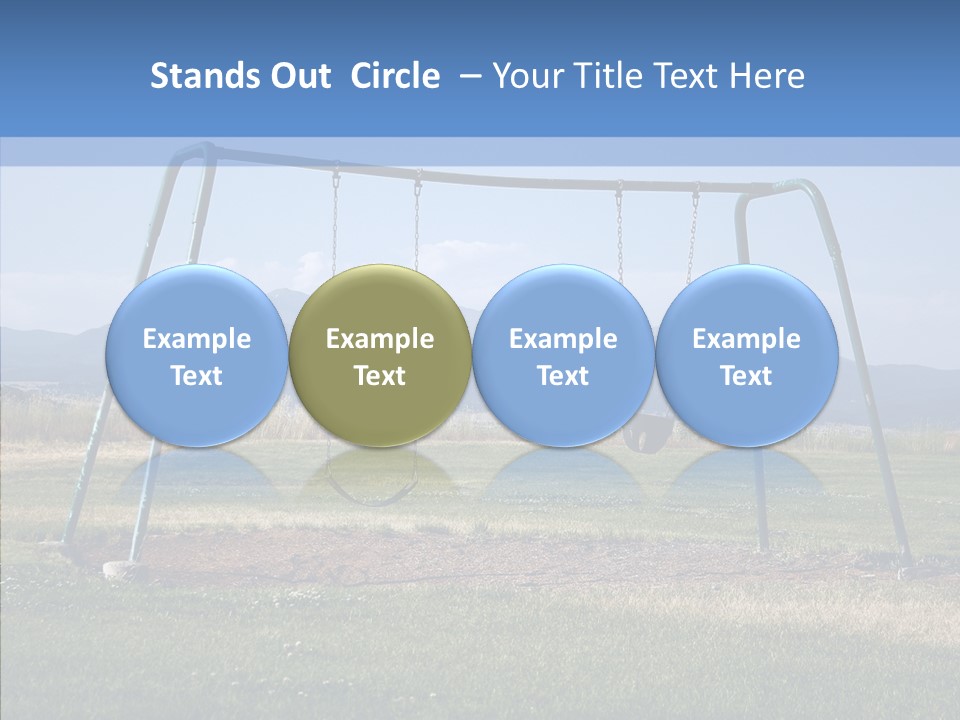 Stands Out Circle – Your Title Text Here

Example Text

Example Text

Example Text

Example Text